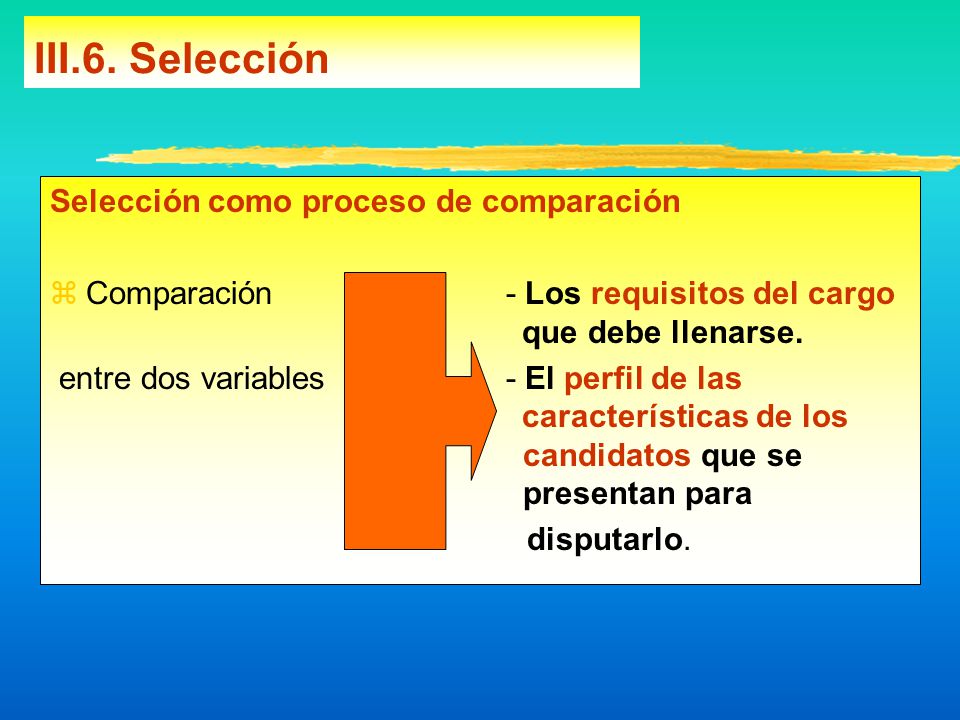 III.6. Selección

Selección como proceso de comparación

⌘ Comparación

entre dos variables

- Los requisitos del cargo que debe llenarse.

- El perfil de las características de los candidatos que se presentan para disputarlo.